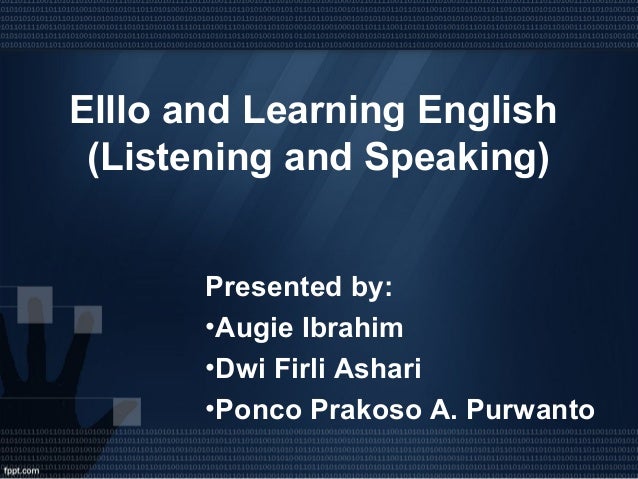 Elllo and Learning English (Listening and Speaking)

Presented by:
•Augie Ibrahim
•Dwi Firli Ashari
•Ponco Prakoso A. Purwanto

fppt.com